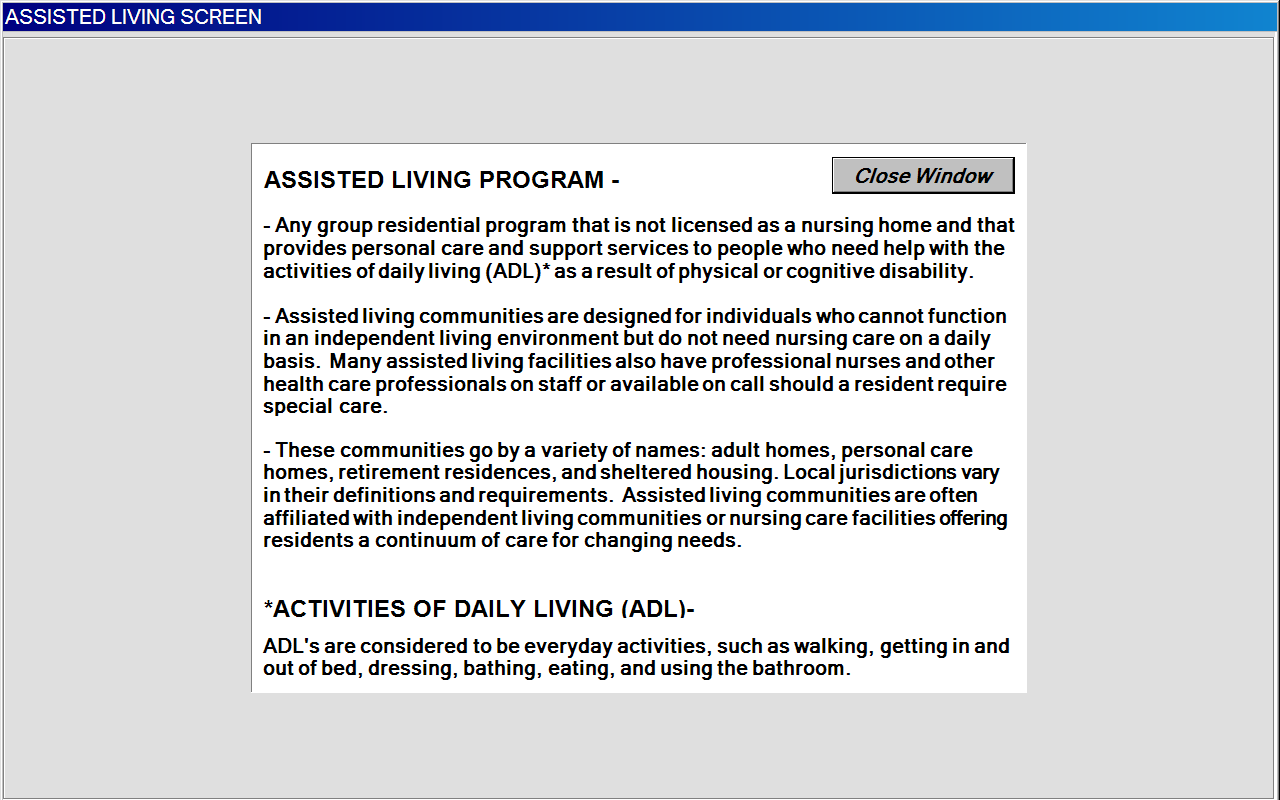 ASSISTED LIVING SCREEN

ASSISTED LIVING PROGRAM -

Close Window

- Any group residential program that is not licensed as a nursing home and that provides personal care and support services to people who need help with the activities of daily living (ADL)* as a result of physical or cognitive disability.

- Assisted living communities are designed for individuals who cannot function in an independent living environment but do not need nursing care on a daily basis. Many assisted living facilities also have professional nurses and other health care professionals on staff or available on call should a resident require special care.

- These communities go by a variety of names: adult homes, personal care homes, retirement residences, and sheltered housing. Local jurisdictions vary in their definitions and requirements. Assisted living communities are often affiliated with independent living communities or nursing care facilities offering residents a continuum of care for changing needs.

*ACTIVITIES OF DAILY LIVING (ADL)-

ADL's are considered to be everyday activities, such as walking, getting in and out of bed, dressing, bathing, eating, and using the bathroom.